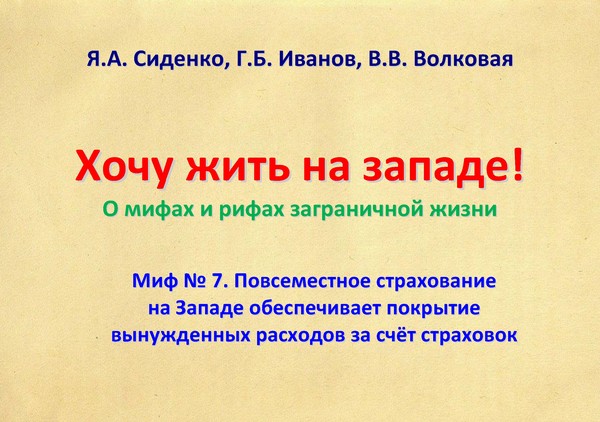 Я.А. Сиденко, Г.Б. Иванов, В.В. Волковая

Хочу жить на западе!

О мифах и рифах заграничной жизни

Миф № 7. Повсеместное страхование на Западе обеспечивает покрытие вынужденных расходов за счёт страховок